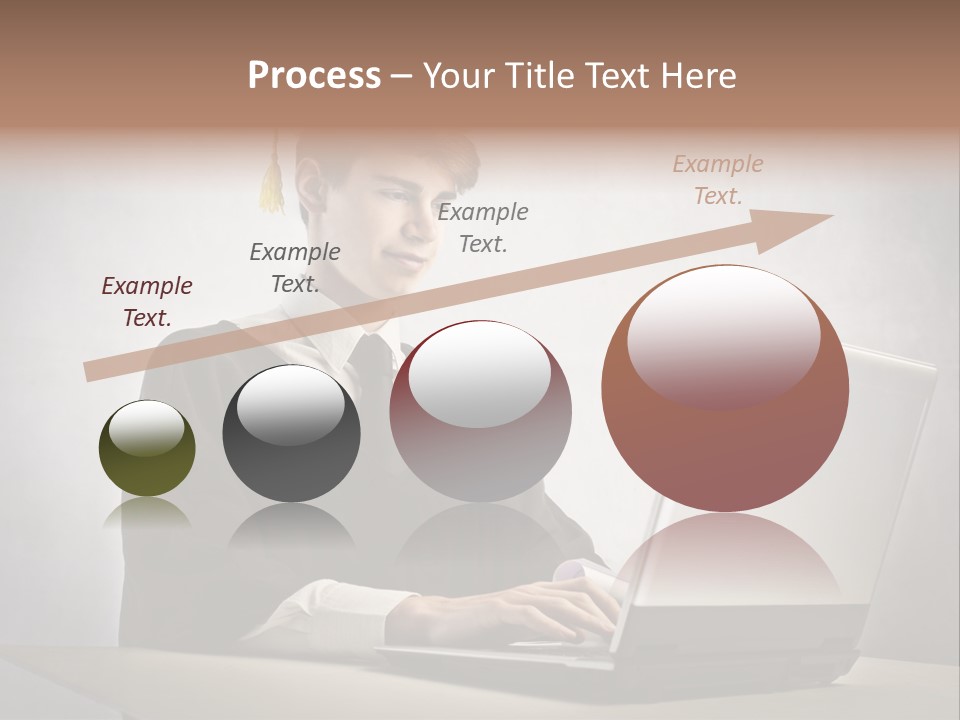 Process – Your Title Text Here

Example Text.

Example Text.

Example Text.

Example Text.